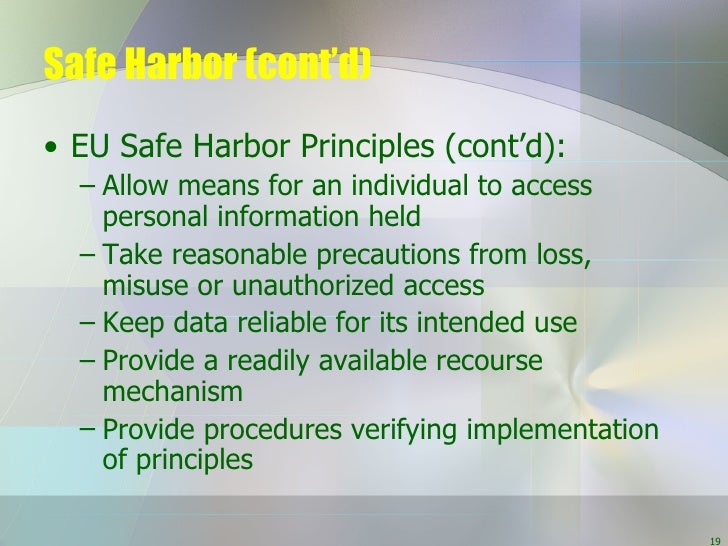 Safe Harbor (cont'd)

• EU Safe Harbor Principles (cont'd):
– Allow means for an individual to access personal information held
– Take reasonable precautions from loss, misuse or unauthorized access
– Keep data reliable for its intended use
– Provide a readily available recourse mechanism
– Provide procedures verifying implementation of principles

19